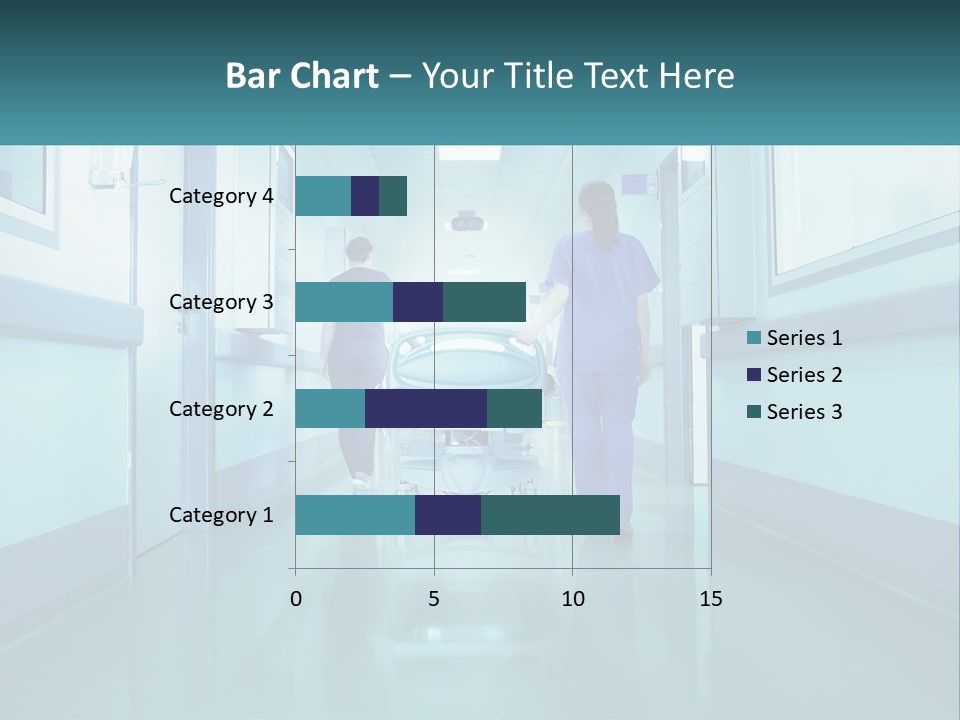 Bar Chart – Your Title Text Here

Category 4
Category 3
Category 2
Category 1

0
5
10
15

Series 1
Series 2
Series 3